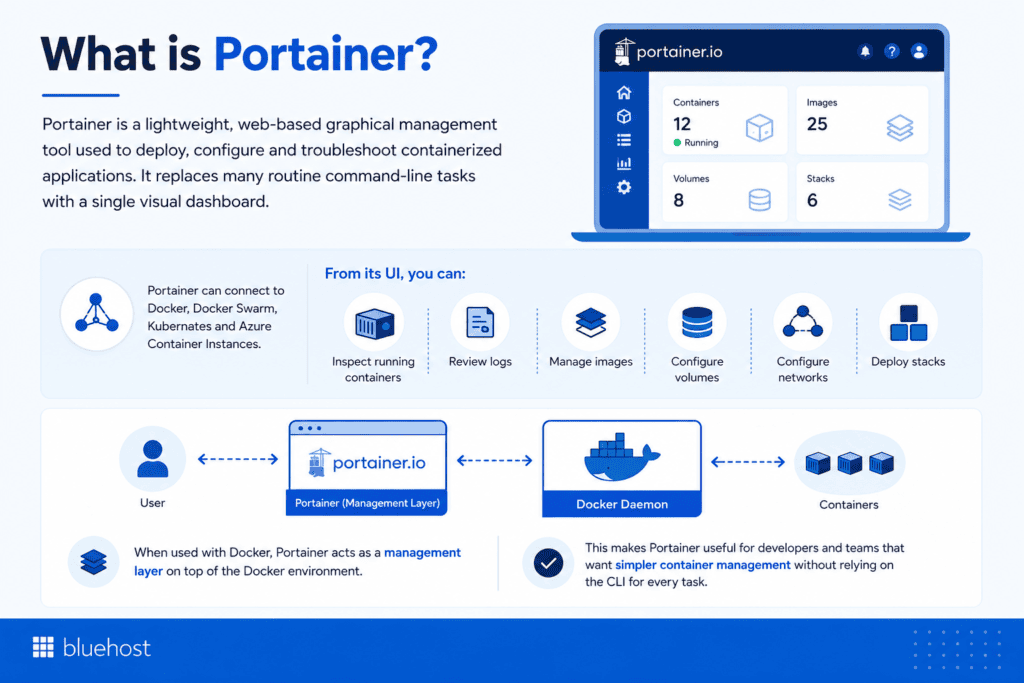 What is Portainer?

Portainer is a lightweight, web-based graphical management tool used to deploy, configure and troubleshoot containerized applications. It replaces many routine command-line tasks with a single visual dashboard.

portainer.io

Containers
12
Running

Images
25

Volumes
8

Stacks
6

Portainer can connect to Docker, Docker Swarm, Kubernates and Azure Container Instances.

From its UI, you can:

Inspect running containers

Review logs

Manage images

Configure volumes

Configure networks

Deploy stacks

User

portainer.io
Portainer (Management Layer)

Docker Daemon

Containers

When used with Docker, Portainer acts as a management layer on top of the Docker environment.

This makes Portainer useful for developers and teams that want simpler container management without relying on the CLI for every task.

bluehost